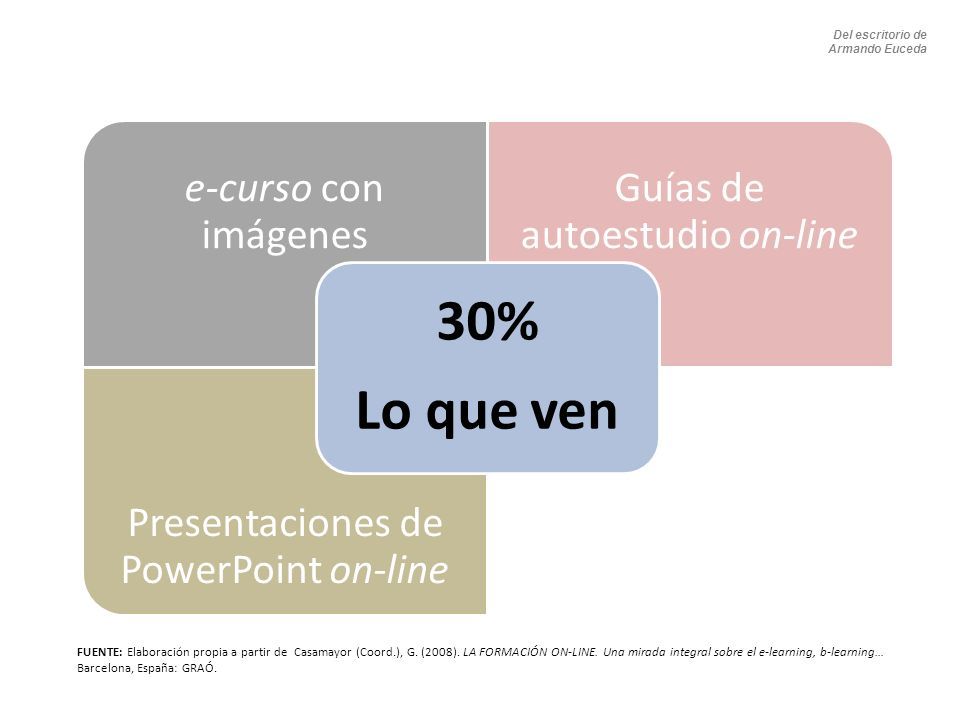 Del escritorio de Armando Euceda

e-curso con imágenes

Guías de autoestudio on-line

30%

Lo que ven

Presentaciones de PowerPoint on-line

FUENTE: Elaboración propia a partir de Casamayor (Coord.), G. (2008). LA FORMACIÓN ON-LINE. Una mirada integral sobre el e-learning, b-learning… Barcelona, España: GRAÓ.